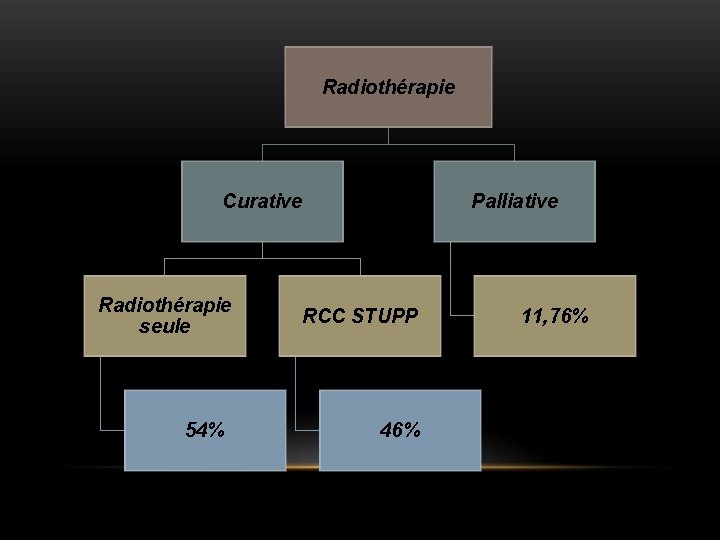 Radiothérapie

Curative

Palliative

Radiothérapie seule

RCC STUPP

11,76%

54%

46%